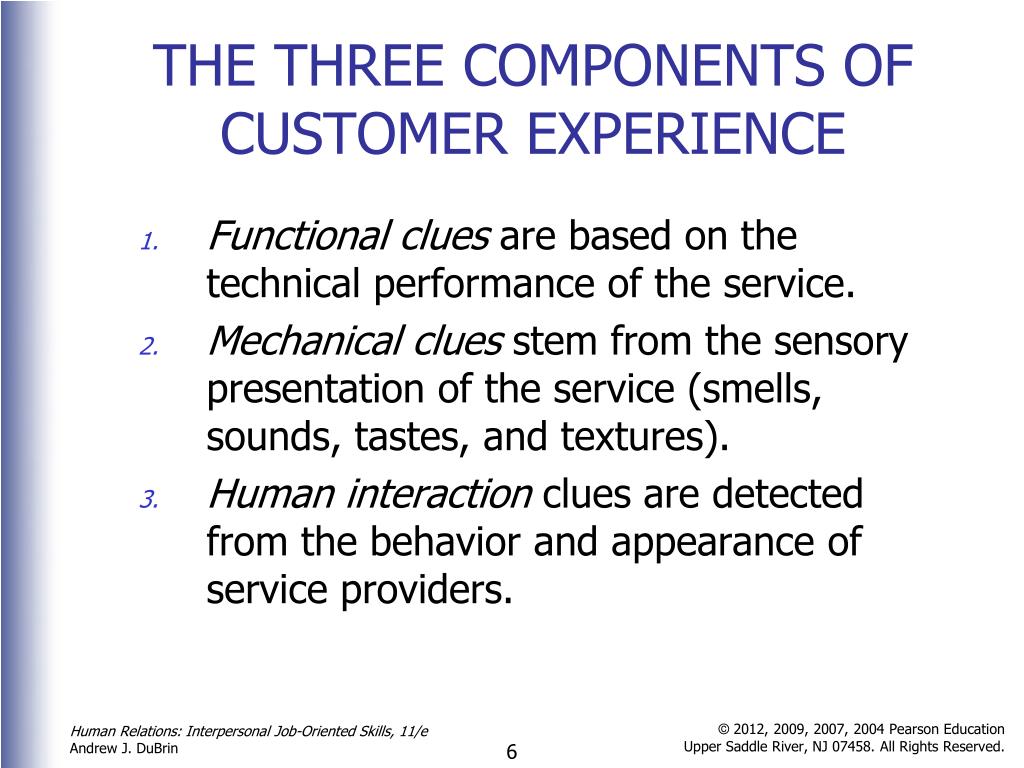 THE THREE COMPONENTS OF CUSTOMER EXPERIENCE

1. Functional clues are based on the technical performance of the service.
2. Mechanical clues stem from the sensory presentation of the service (smells, sounds, tastes, and textures).
3. Human interaction clues are detected from the behavior and appearance of service providers.

Human Relations: Interpersonal Job-Oriented Skills, 11/e
Andrew J. DuBrin

6

© 2012, 2009, 2007, 2004 Pearson Education
Upper Saddle River, NJ 07458. All Rights Reserved.